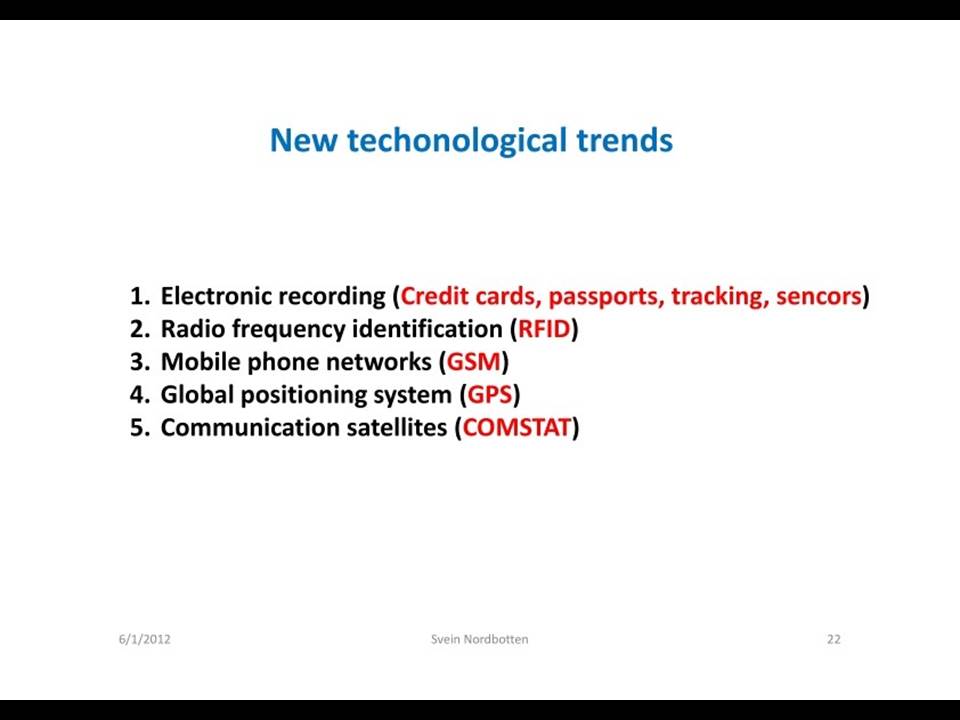 New techonological trends

1. Electronic recording (Credit cards, passports, tracking, sencors)
2. Radio frequency identification (RFID)
3. Mobile phone networks (GSM)
4. Global positioning system (GPS)
5. Communication satellites (COMSTAT)

6/1/2012 Svein Nordbotten 22